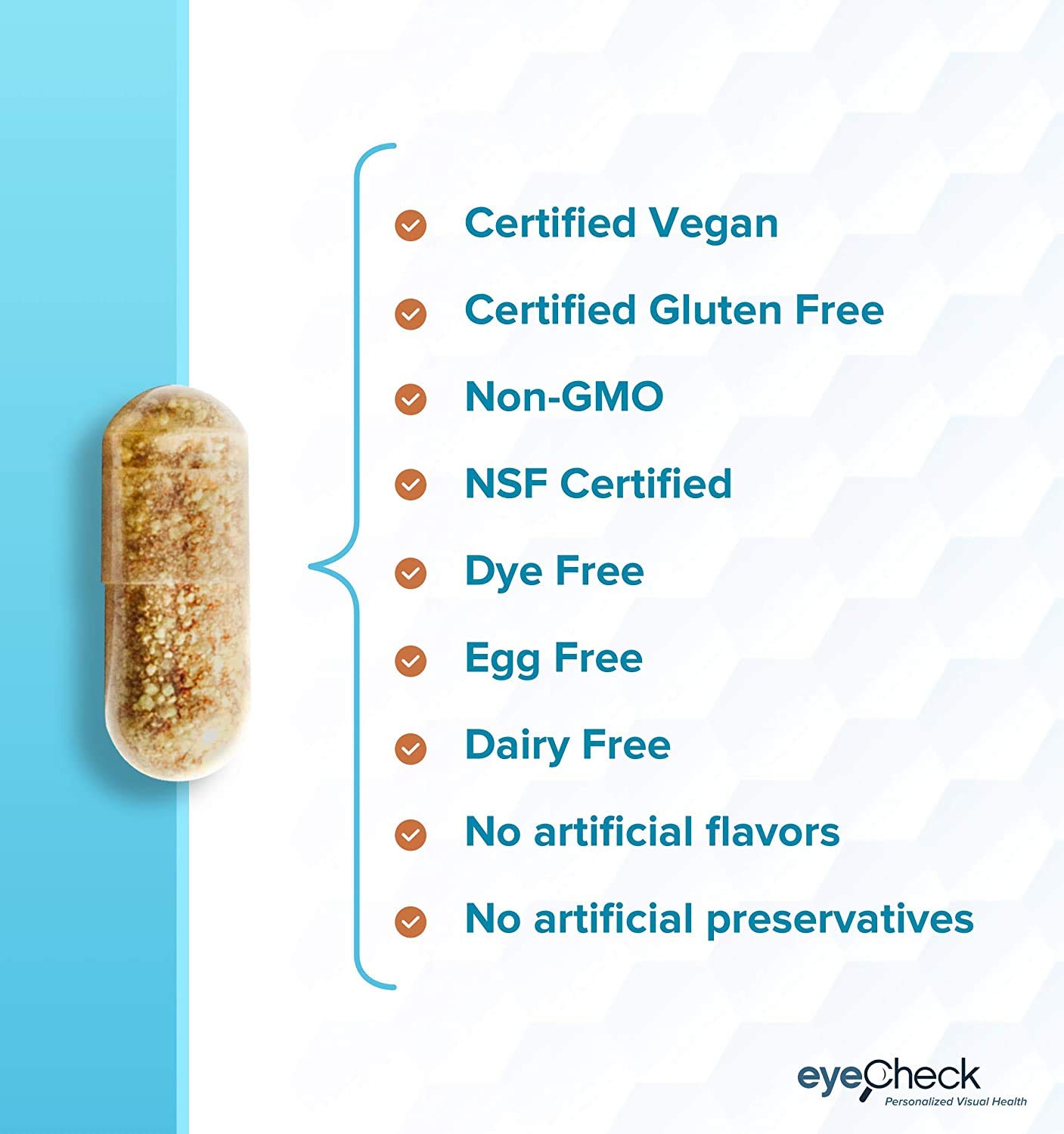 Certified Vegan

Certified Gluten Free

Non-GMO

NSF Certified

Dye Free

Egg Free

Dairy Free

No artificial flavors

No artificial preservatives

eyeCheck
Personalized Visual Health